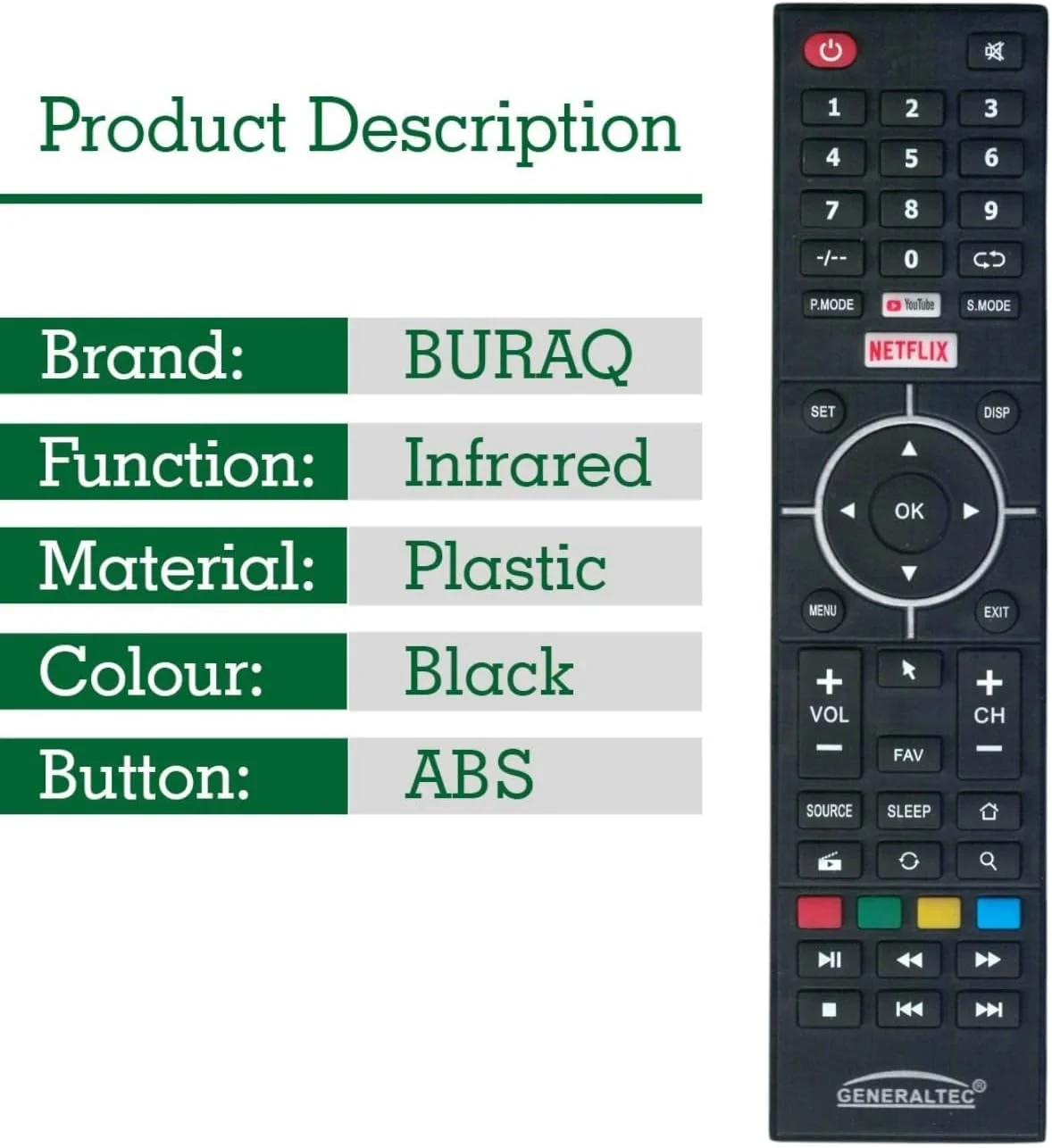 Product Description

| Brand: | BURAQ |
|---|---|
| Function: | Infrared |
| Material: | Plastic |
| Colour: | Black |
| Button: | ABS |

1 2 3
4 5 6
7 8 9
-/-- 0
P.MODE YouTube S.MODE
NETFLIX
SET DISP
OK
MENU EXIT
+ VOL − FAV + CH −
SOURCE SLEEP
GENERALTEC®